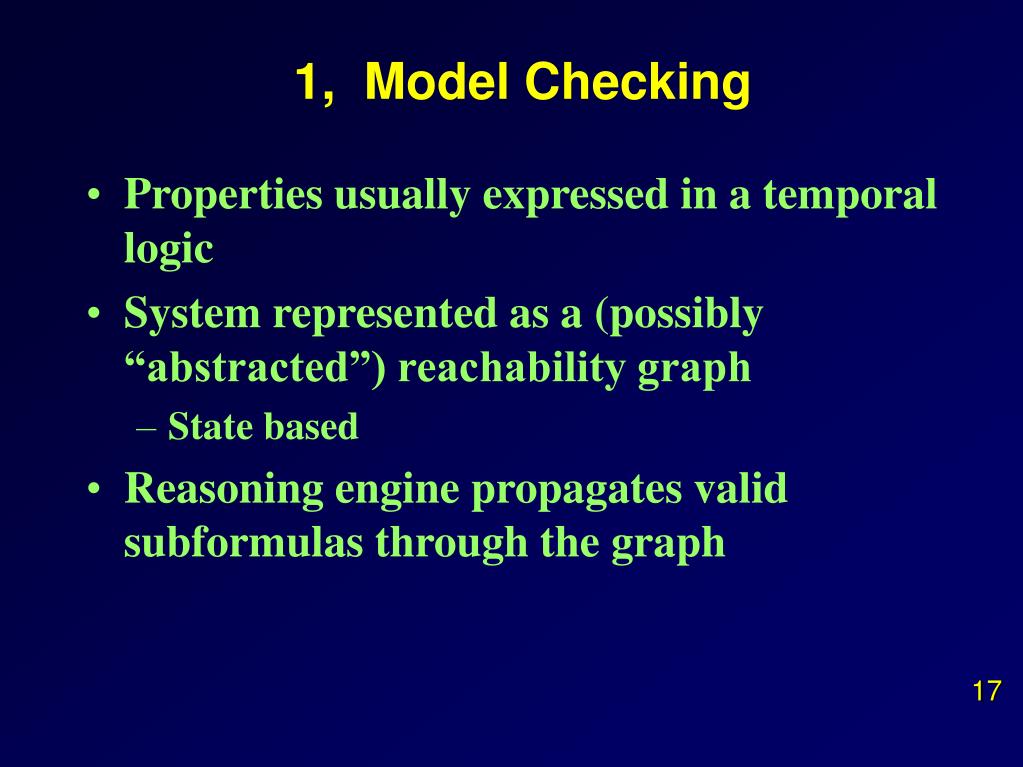 1, Model Checking

• Properties usually expressed in a temporal logic
• System represented as a (possibly “abstracted”) reachability graph
– State based
• Reasoning engine propagates valid subformulas through the graph

17